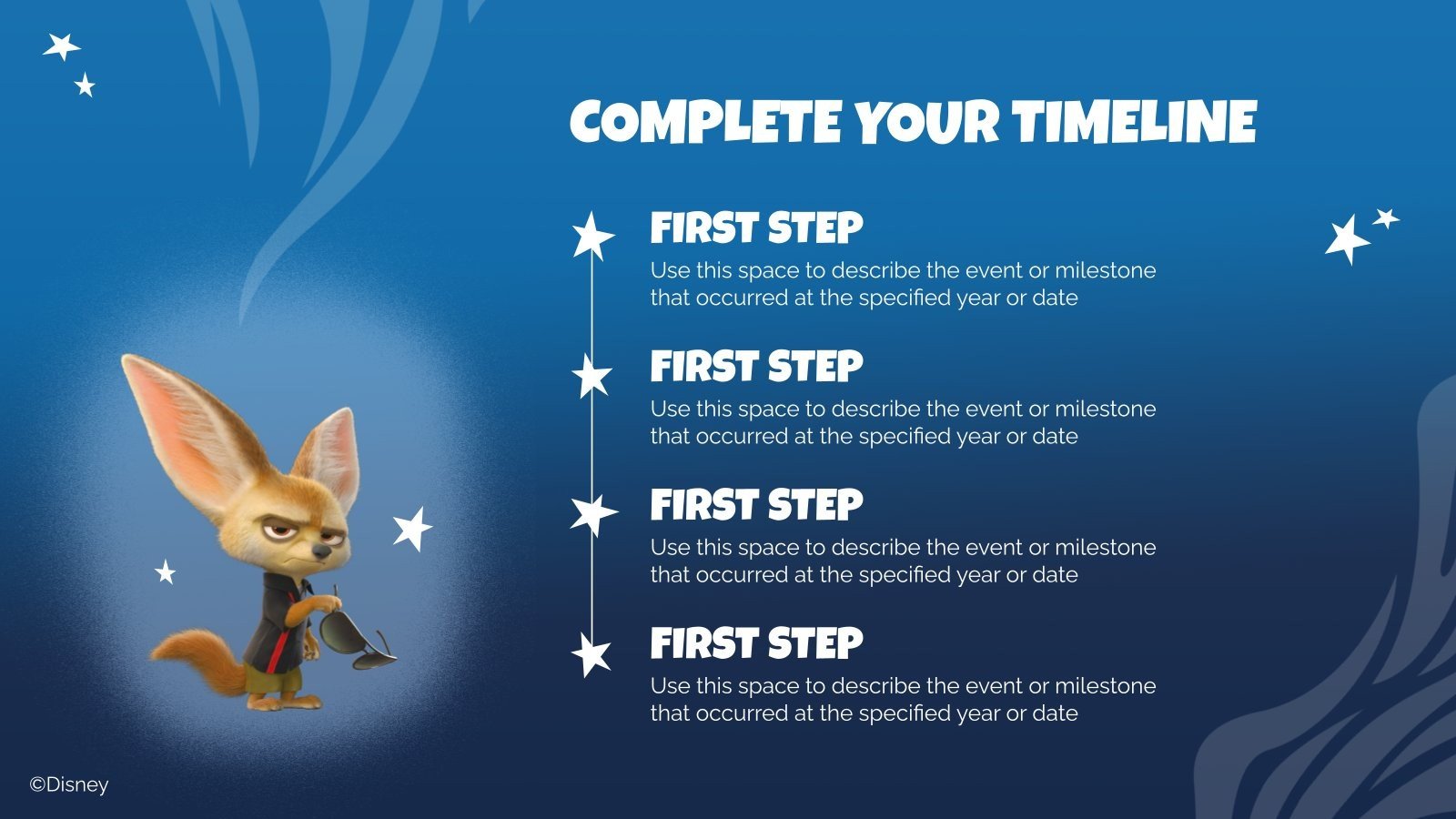 COMPLETE YOUR TIMELINE

FIRST STEP
Use this space to describe the event or milestone that occurred at the specified year or date

FIRST STEP
Use this space to describe the event or milestone that occurred at the specified year or date

FIRST STEP
Use this space to describe the event or milestone that occurred at the specified year or date

FIRST STEP
Use this space to describe the event or milestone that occurred at the specified year or date

©Disney